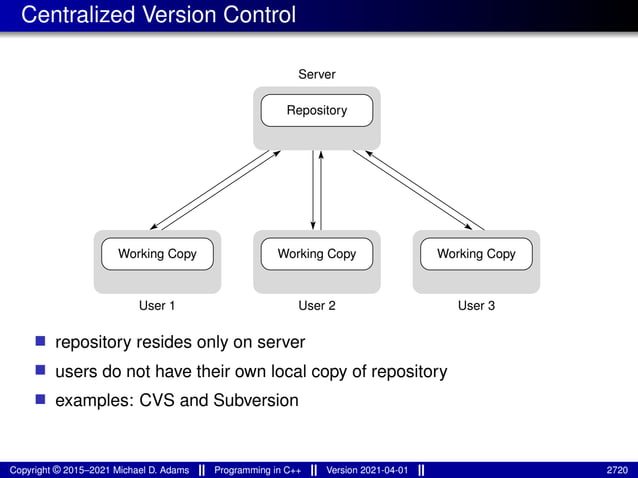 Centralized Version Control

Server

Repository

Working Copy

Working Copy

Working Copy

User 1

User 2

User 3

- repository resides only on server
- users do not have their own local copy of repository
- examples: CVS and Subversion

Copyright © 2015–2021 Michael D. Adams || Programming in C++ || Version 2021-04-01 || 2720